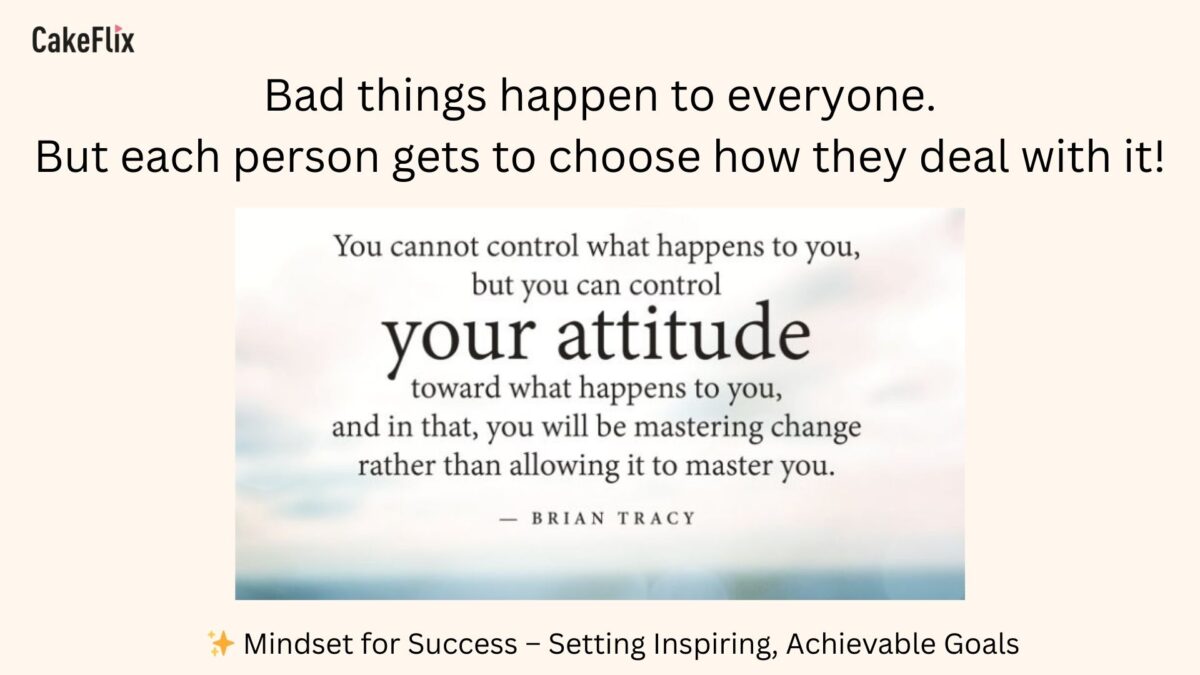 CakeFlix

Bad things happen to everyone.
But each person gets to choose how they deal with it!

You cannot control what happens to you, but you can control your attitude toward what happens to you, and in that, you will be mastering change rather than allowing it to master you.

— BRIAN TRACY

✨ Mindset for Success – Setting Inspiring, Achievable Goals